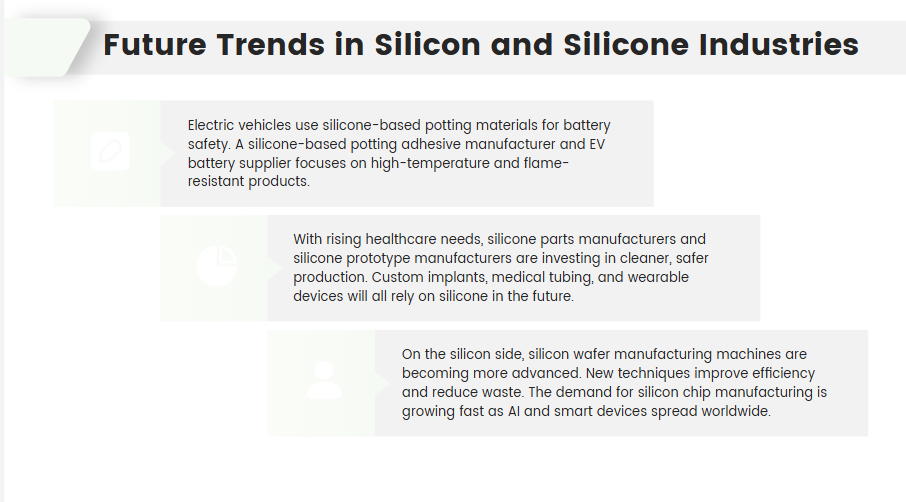 Future Trends in Silicon and Silicone Industries

Electric vehicles use silicone-based potting materials for battery safety. A silicone-based potting adhesive manufacturer and EV battery supplier focuses on high-temperature and flame-resistant products.

With rising healthcare needs, silicone parts manufacturers and silicone prototype manufacturers are investing in cleaner, safer production. Custom implants, medical tubing, and wearable devices will all rely on silicone in the future.

On the silicon side, silicon wafer manufacturing machines are becoming more advanced. New techniques improve efficiency and reduce waste. The demand for silicon chip manufacturing is growing fast as AI and smart devices spread worldwide.